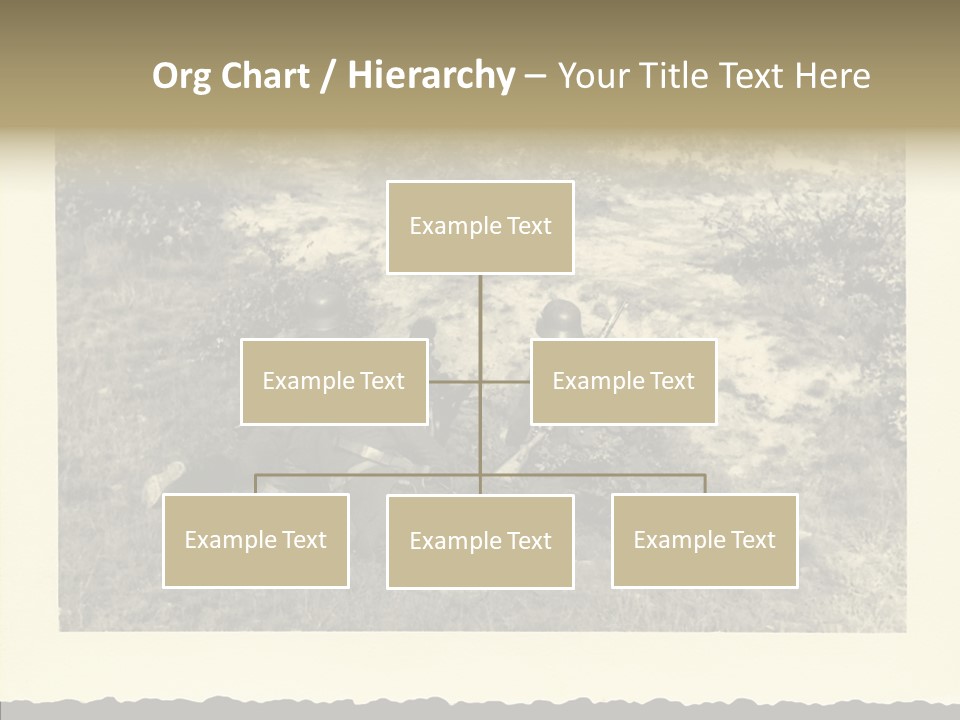 Org Chart / Hierarchy – Your Title Text Here

Example Text

Example Text

Example Text

Example Text

Example Text

Example Text